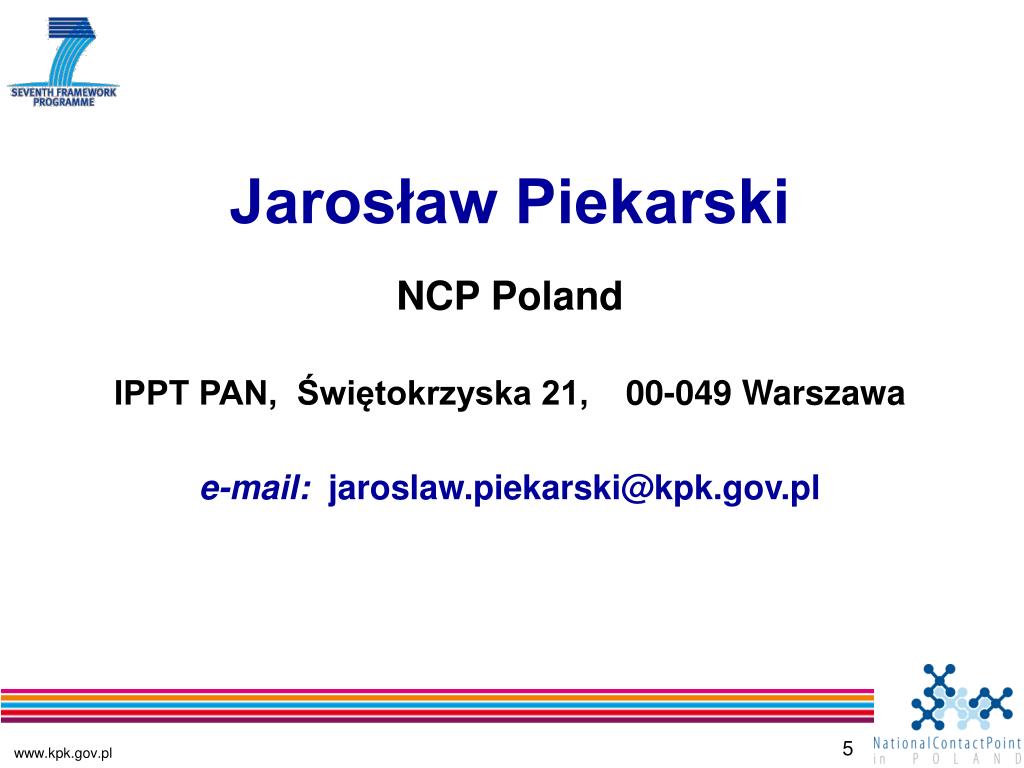 SEVENTH FRAMEWORK PROGRAMME

Jarosław Piekarski

NCP Poland

IPPT PAN, Świętokrzyska 21, 00-049 Warszawa

e-mail: jaroslaw.piekarski@kpk.gov.pl

www.kpk.gov.pl

5

NationalContactPoint in POLAND